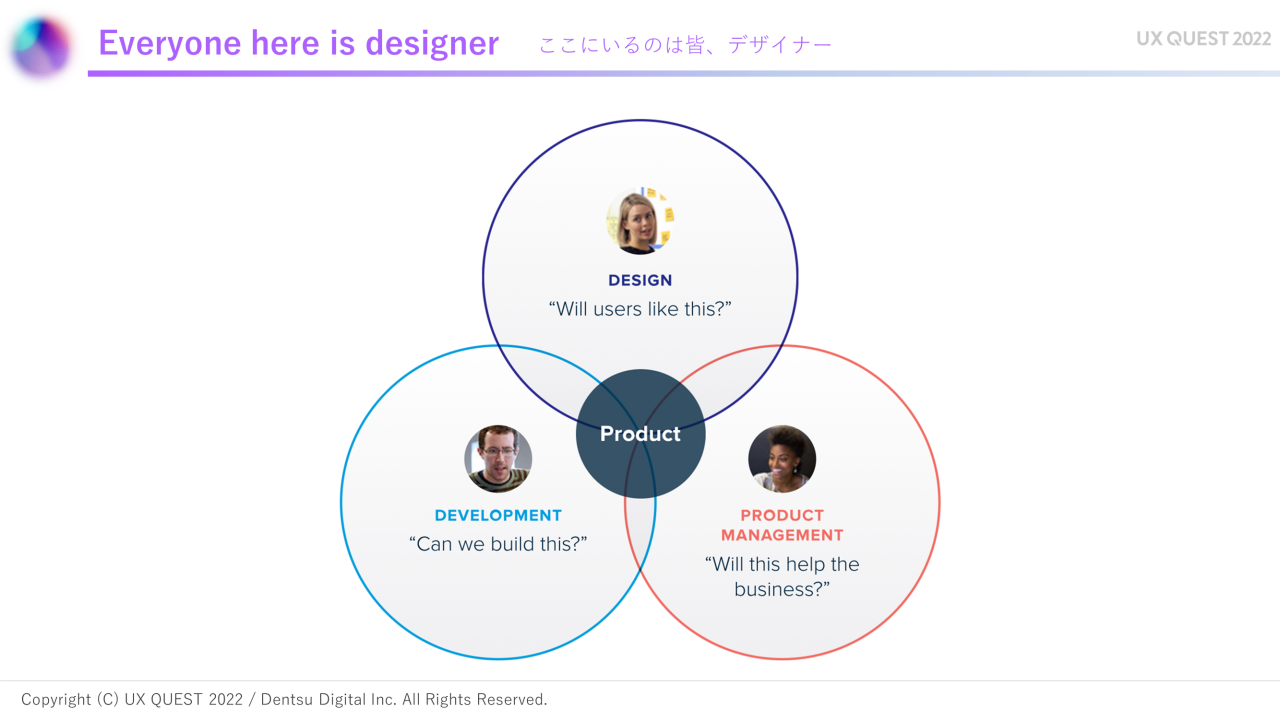 Everyone here is designer ここにいるのは皆、デザイナー

UX QUEST 2022

DESIGN
“Will users like this?”

Product

DEVELOPMENT
“Can we build this?”

PRODUCT MANAGEMENT
“Will this help the business?”

Copyright (C) UX QUEST 2022 / Dentsu Digital Inc. All Rights Reserved.